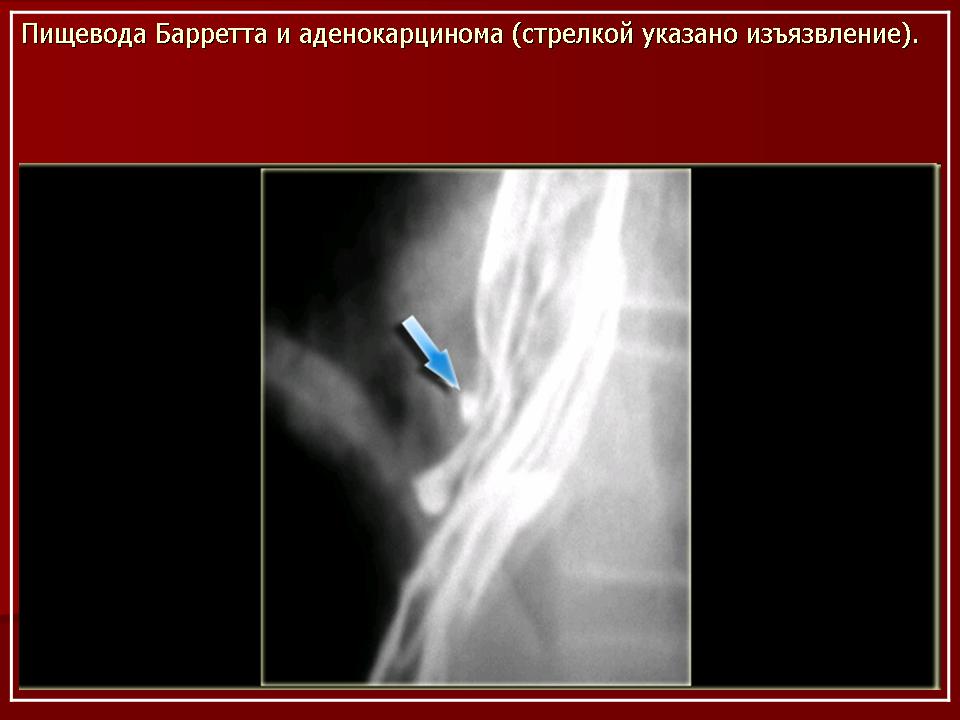 Пищевода Барретта и аденокарцинома (стрелкой указано изъязвление).